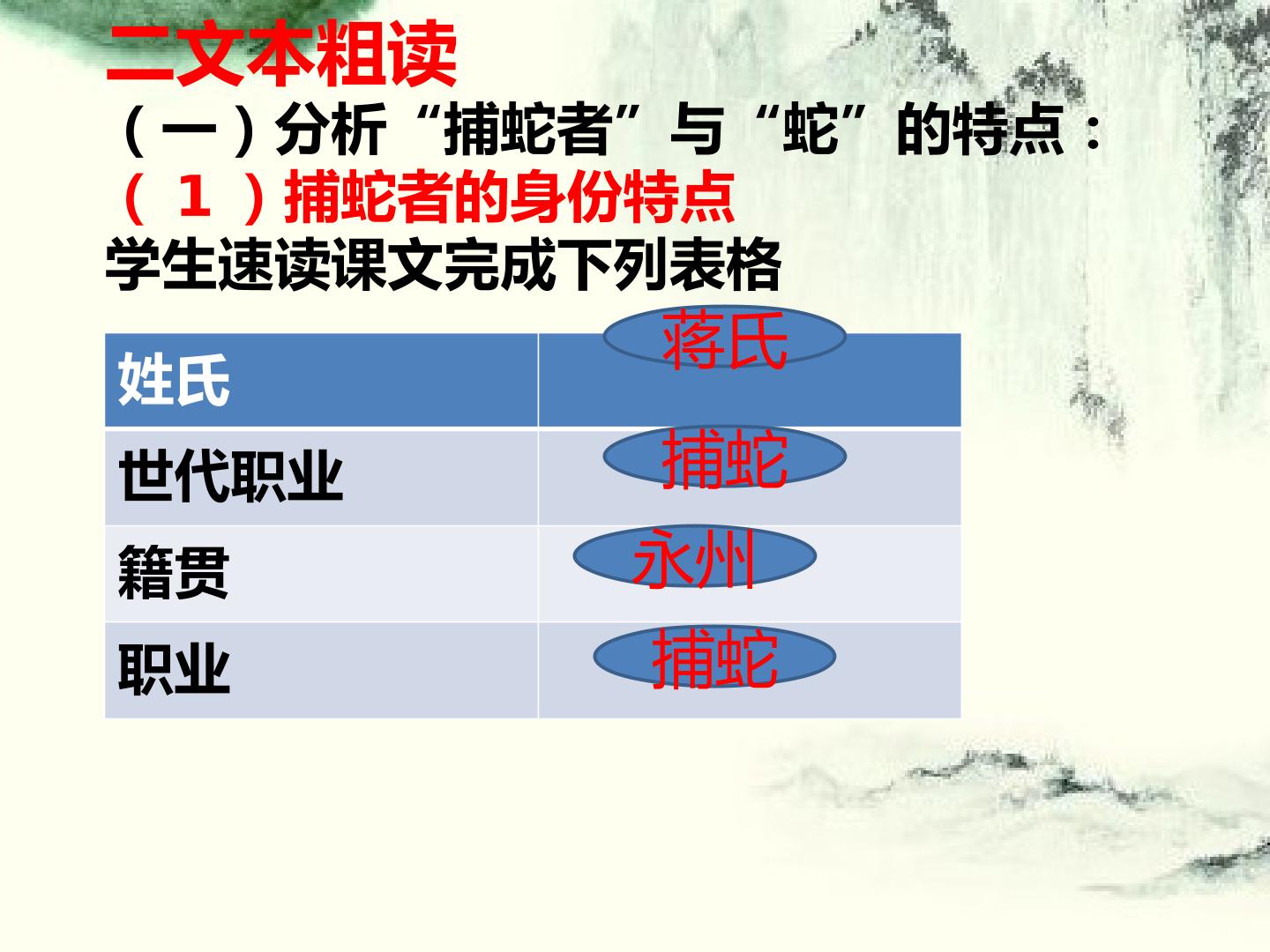 二文本粗读

（一）分析“捕蛇者”与“蛇”的特点：

（1）捕蛇者的身份特点

学生速读课文完成下列表格

| 姓氏 | 蒋氏 |
|---|---|
| 世代职业 | 捕蛇 |
| 籍贯 | 永州 |
| 职业 | 捕蛇 |